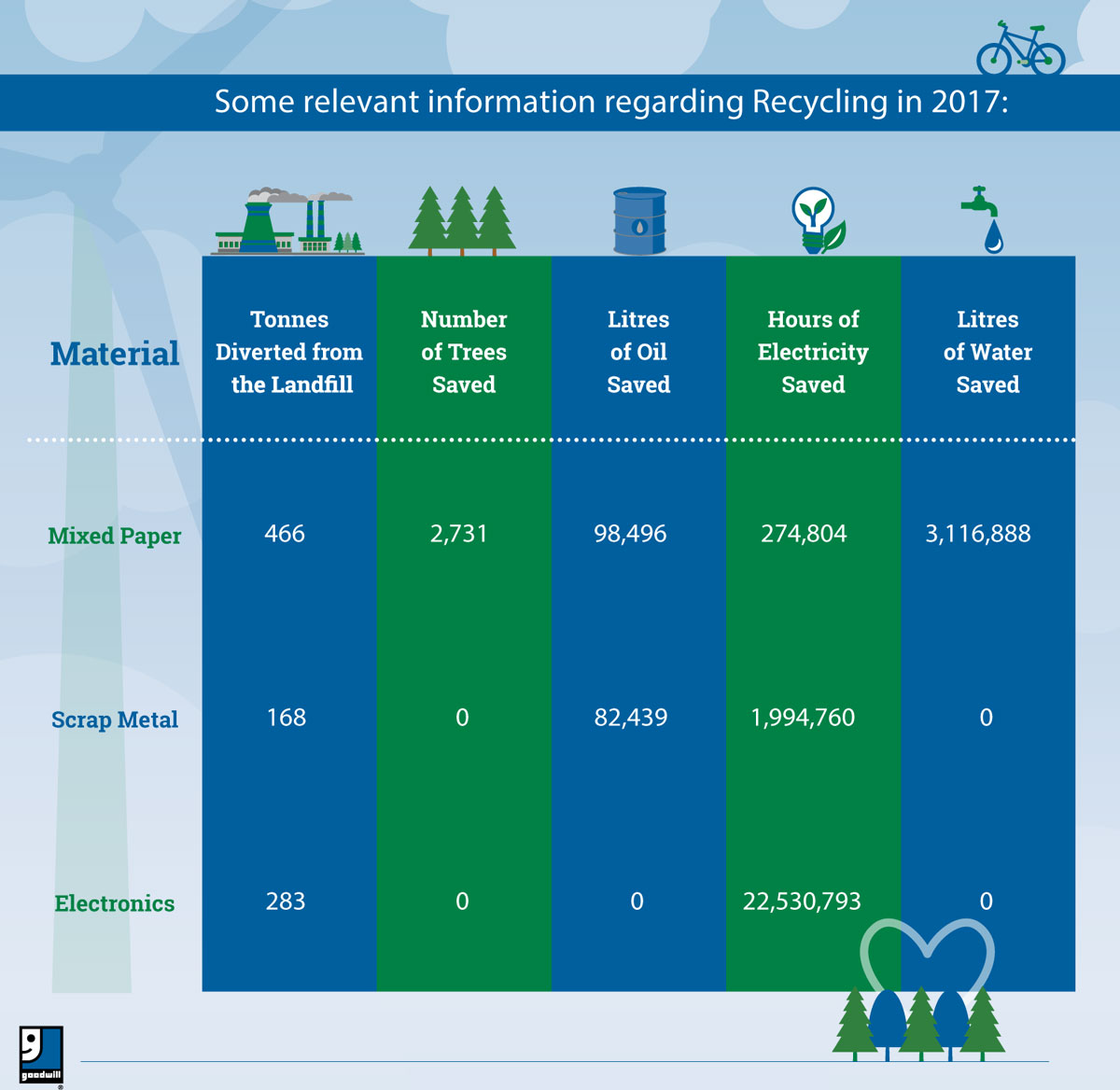 Some relevant information regarding Recycling in 2017:

| Material | Tonnes Diverted from the Landfill | Number of Trees Saved | Litres of Oil Saved | Hours of Electricity Saved | Litres of Water Saved |
|---|---|---|---|---|---|
| Mixed Paper | 466 | 2,731 | 98,496 | 274,804 | 3,116,888 |
| Scrap Metal | 168 | 0 | 82,439 | 1,994,760 | 0 |
| Electronics | 283 | 0 | 0 | 22,530,793 | 0 |

goodwill